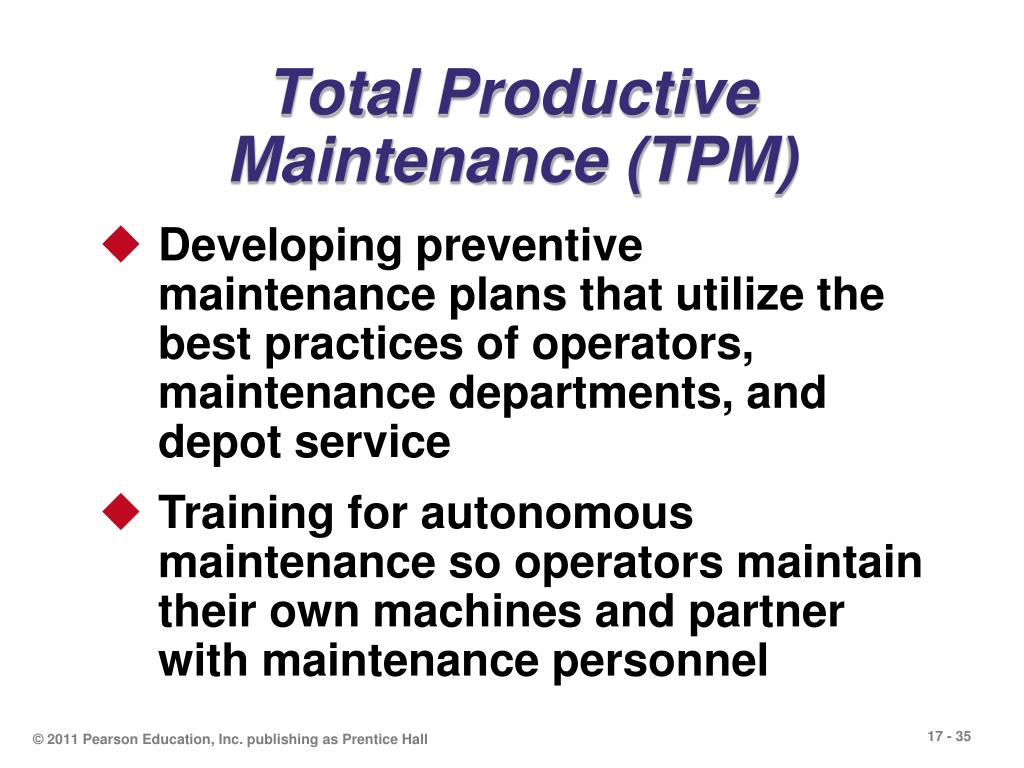 Total Productive Maintenance (TPM)

◆ Developing preventive maintenance plans that utilize the best practices of operators, maintenance departments, and depot service

◆ Training for autonomous maintenance so operators maintain their own machines and partner with maintenance personnel

© 2011 Pearson Education, Inc. publishing as Prentice Hall

17 - 35